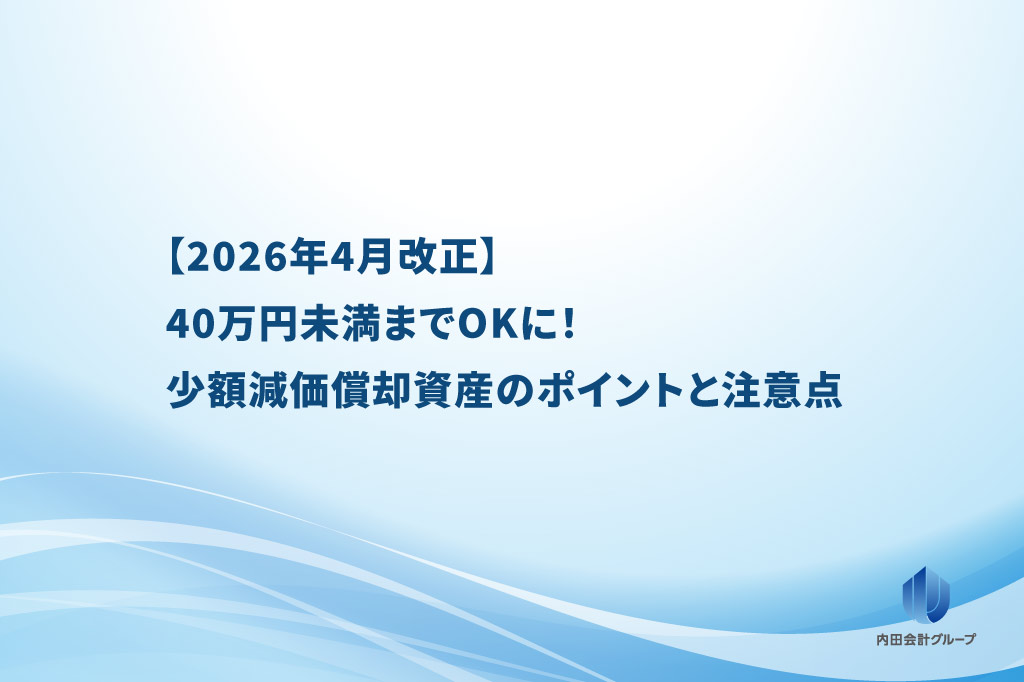 【2026年4月改正】
40万円未満までOKに！
少額減価償却資産のポイントと注意点

内田会計グループ